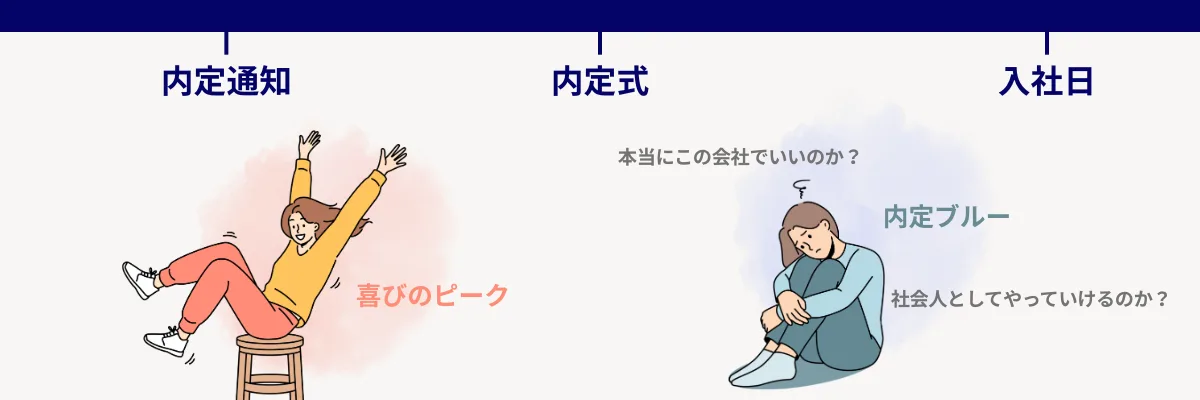 内定通知

内定式

入社日

喜びのピーク

本当にこの会社でいいのか？

内定ブルー

社会人としてやっていけるのか？